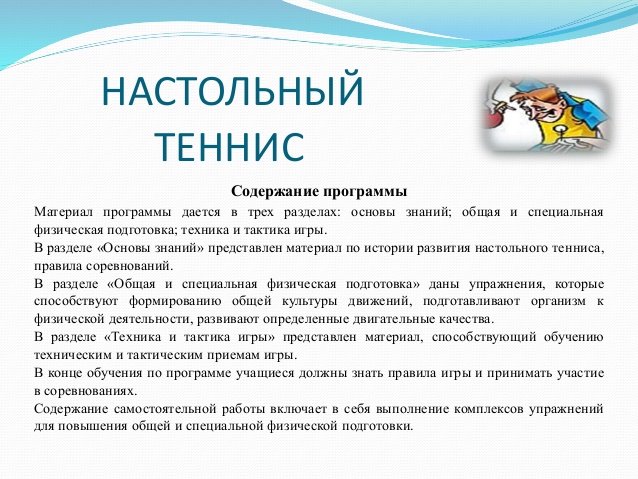 НАСТОЛЬНЫЙ ТЕННИС

Содержание программы

Материал программы дается в трех разделах: основы знаний; общая и специальная физическая подготовка; техника и тактика игры.

В разделе «Основы знаний» представлен материал по истории развития настольного тенниса, правила соревнований.

В разделе «Общая и специальная физическая подготовка» даны упражнения, которые способствуют формированию общей культуры движений, подготавливают организм к физической деятельности, развивают определенные двигательные качества.

В разделе «Техника и тактика игры» представлен материал, способствующий обучению техническим и тактическим приемам игры.

В конце обучения по программе учащиеся должны знать правила игры и принимать участие в соревнованиях.

Содержание самостоятельной работы включает в себя выполнение комплексов упражнений для повышения общей и специальной физической подготовки.